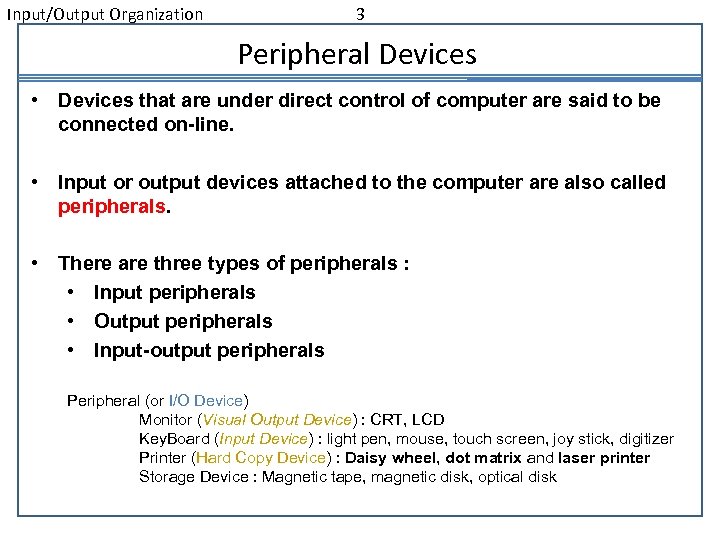 Input/Output Organization 3

Peripheral Devices

• Devices that are under direct control of computer are said to be connected on-line.

• Input or output devices attached to the computer are also called peripherals.

• There are three types of peripherals :
  • Input peripherals
  • Output peripherals
  • Input-output peripherals

Peripheral (or I/O Device)
Monitor (Visual Output Device) : CRT, LCD
KeyBoard (Input Device) : light pen, mouse, touch screen, joy stick, digitizer
Printer (Hard Copy Device) : Daisy wheel, dot matrix and laser printer
Storage Device : Magnetic tape, magnetic disk, optical disk